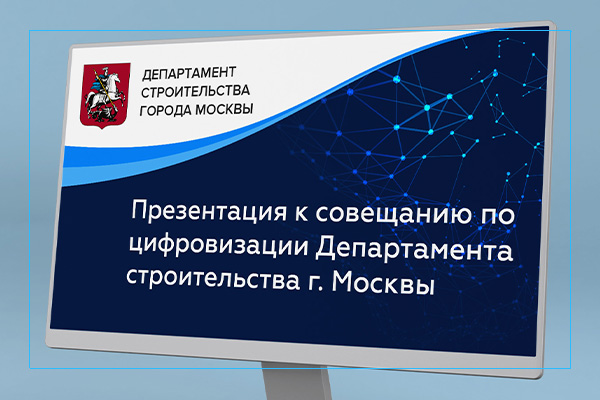 ДЕПАРТАМЕНТ
СТРОИТЕЛЬСТВА
ГОРОДА МОСКВЫ

Презентация к совещанию по цифровизации Департамента строительства г. Москвы